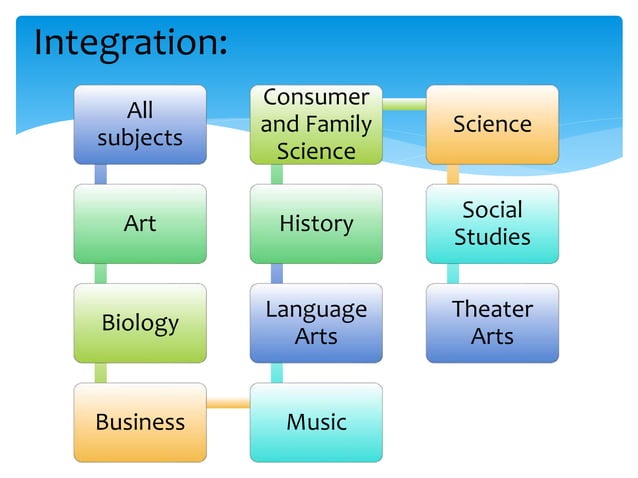 Integration:

All subjects

Art

Biology

Business

Music

Language Arts

History

Consumer and Family Science

Science

Social Studies

Theater Arts